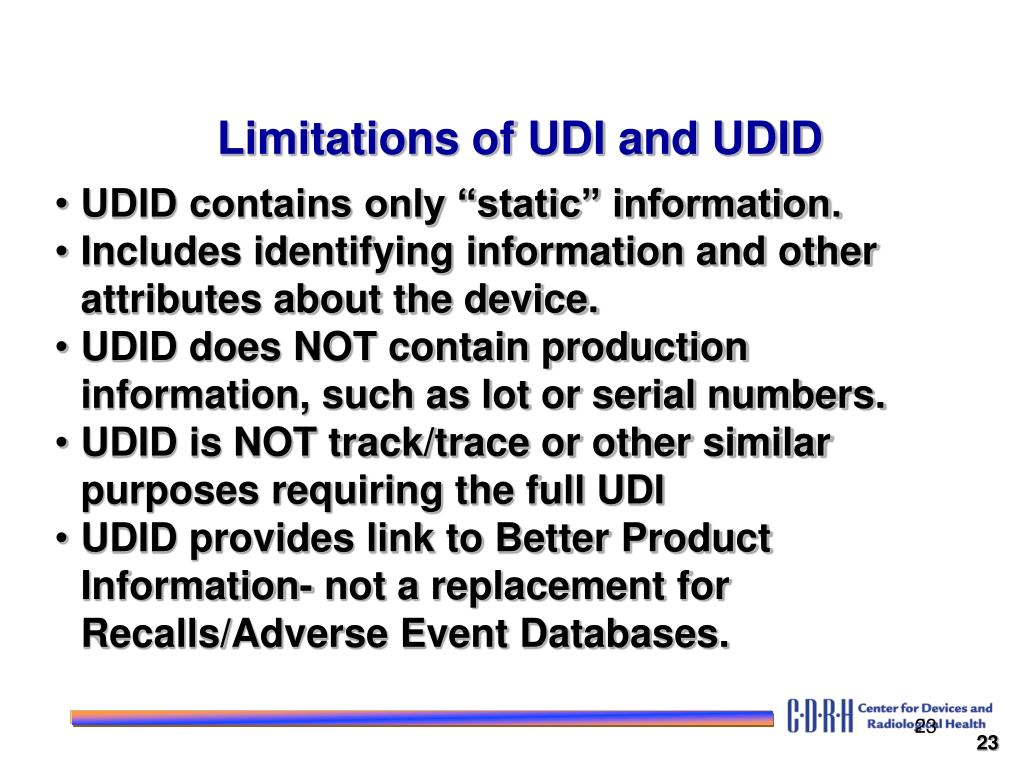 Limitations of UDI and UDID

• UDID contains only “static” information.
• Includes identifying information and other attributes about the device.
• UDID does NOT contain production information, such as lot or serial numbers.
• UDID is NOT track/trace or other similar purposes requiring the full UDI
• UDID provides link to Better Product Information- not a replacement for Recalls/Adverse Event Databases.

C·D·R·H Center for Devices and Radiological Health

23

23